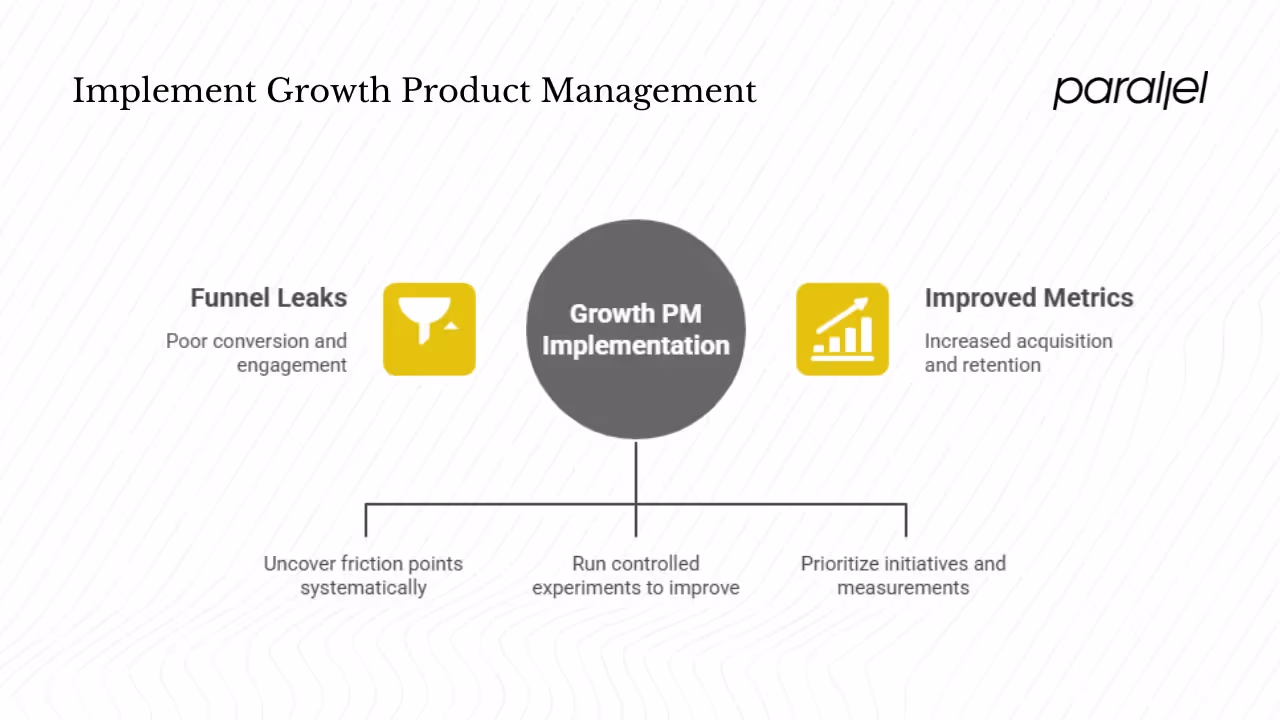 Implement Growth Product Management

parallel

Funnel Leaks

Poor conversion and engagement

Growth PM Implementation

Improved Metrics

Increased acquisition and retention

Uncover friction points systematically

Run controlled experiments to improve

Prioritize initiatives and measurements